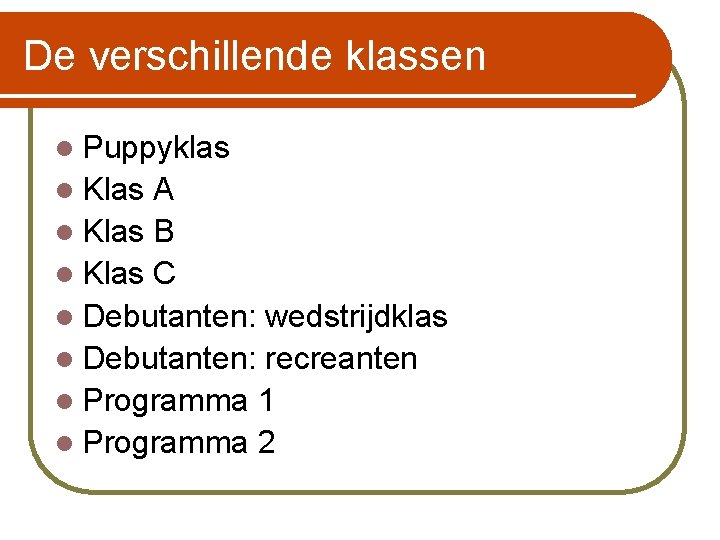 De verschillende klassen

- Puppyklas
- Klas A
- Klas B
- Klas C
- Debutanten: wedstrijdklas
- Debutanten: recreanten
- Programma 1
- Programma 2